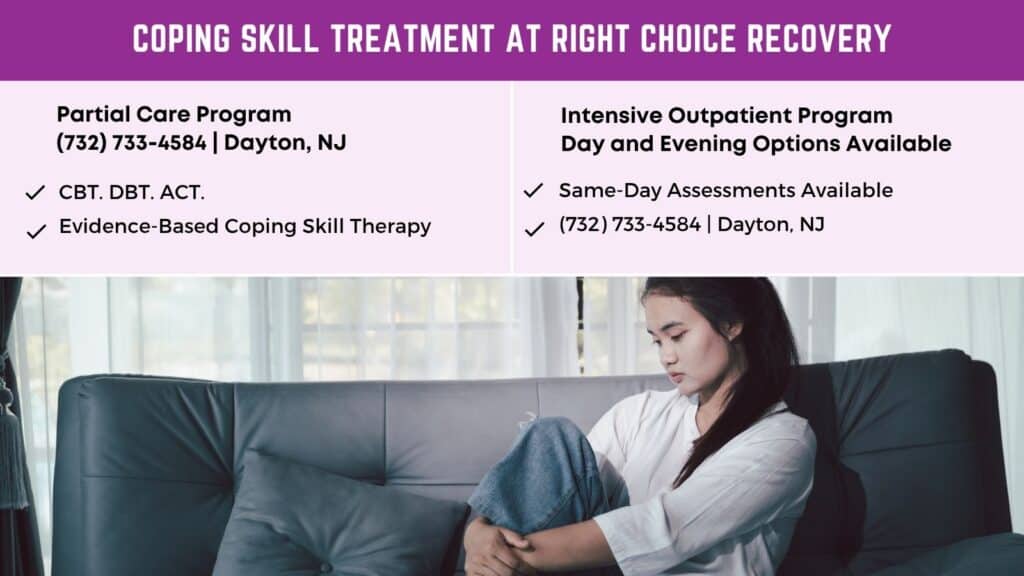 COPING SKILL TREATMENT AT RIGHT CHOICE RECOVERY

Partial Care Program
(732) 733-4584 | Dayton, NJ

✓ CBT. DBT. ACT.
✓ Evidence-Based Coping Skill Therapy

Intensive Outpatient Program
Day and Evening Options Available

✓ Same-Day Assessments Available
✓ (732) 733-4584 | Dayton, NJ